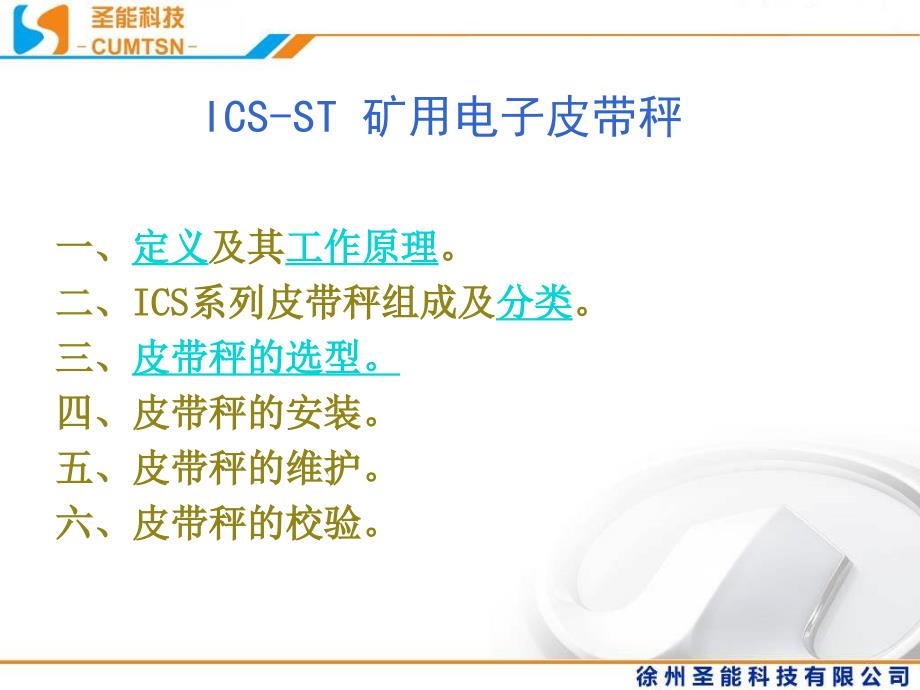 圣能科技
-CUMTSN-

ICS-ST 矿用电子皮带秤

一、定义及其工作原理。
二、ICS系列皮带秤组成及分类。
三、皮带秤的选型。
四、皮带秤的安装。
五、皮带秤的维护。
六、皮带秤的校验。

徐州圣能科技有限公司